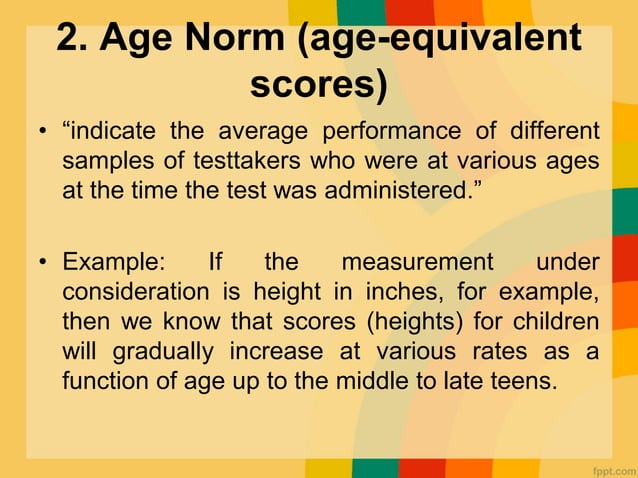 2. Age Norm (age-equivalent scores)

• “indicate the average performance of different samples of testtakers who were at various ages at the time the test was administered.”

• Example: If the measurement under consideration is height in inches, for example, then we know that scores (heights) for children will gradually increase at various rates as a function of age up to the middle to late teens.

fppt.com